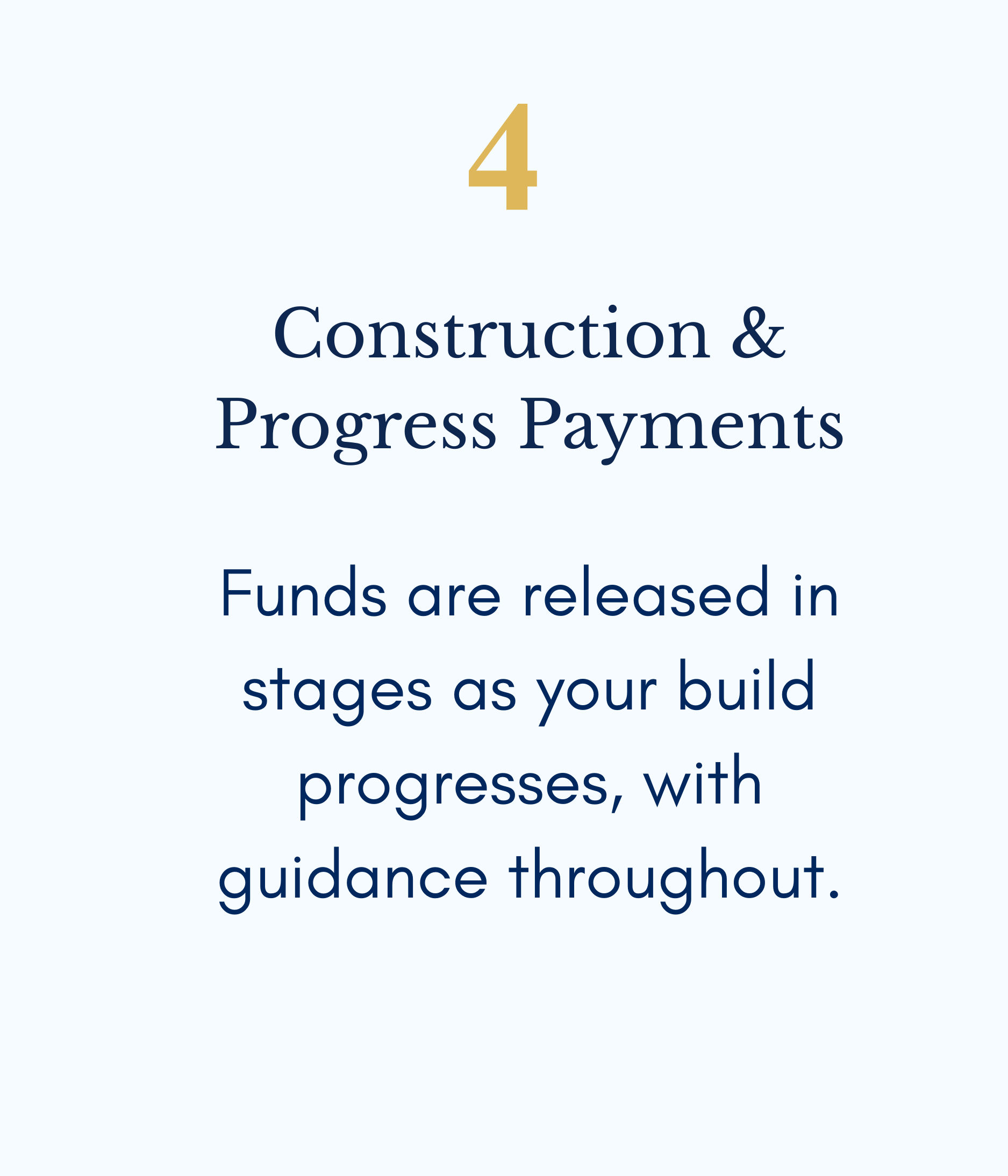 4

Construction & Progress Payments

Funds are released in stages as your build progresses, with guidance throughout.